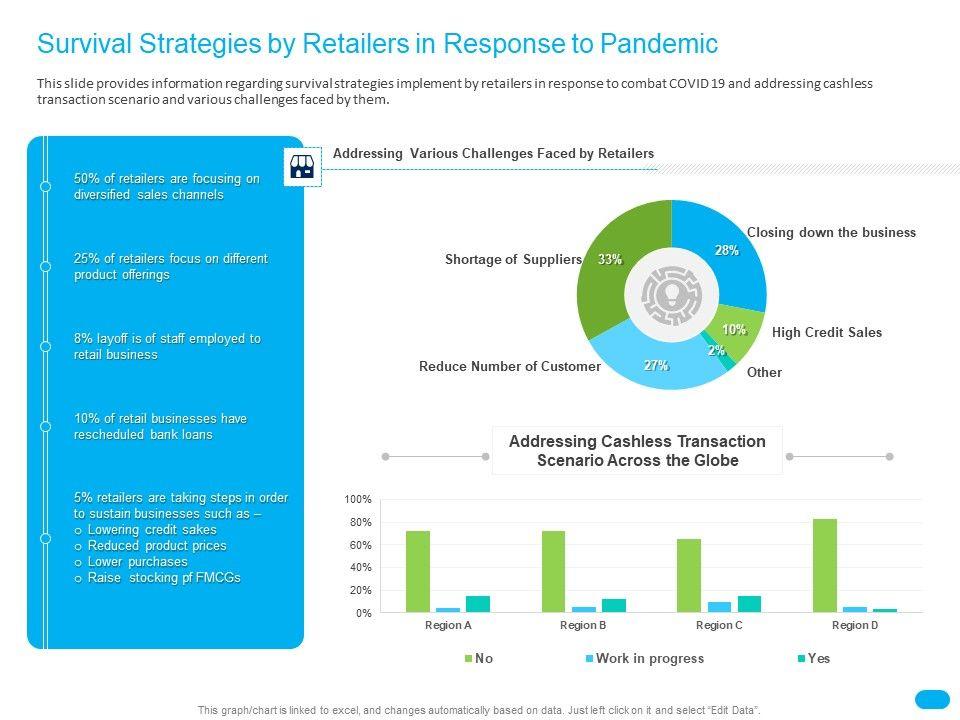 Survival Strategies by Retailers in Response to Pandemic

This slide provides information regarding survival strategies implement by retailers in response to combat COVID 19 and addressing cashless transaction scenario and various challenges faced by them.

50% of retailers are focusing on diversified sales channels

25% of retailers focus on different product offerings

8% layoff is of staff employed to retail business

10% of retail businesses have rescheduled bank loans

5% retailers are taking steps in order to sustain businesses such as –
o Lowering credit sakes
o Reduced product prices
o Lower purchases
o Raise stocking pf FMCGs

Addressing Various Challenges Faced by Retailers

Shortage of Suppliers 33%
28% Closing down the business
10% High Credit Sales
2% Other
Reduce Number of Customer 27%

Addressing Cashless Transaction Scenario Across the Globe

100%
80%
60%
40%
20%
0%
Region A Region B Region C Region D

No Work in progress Yes

This graph/chart is linked to excel, and changes automatically based on data. Just left click on it and select "Edit Data".